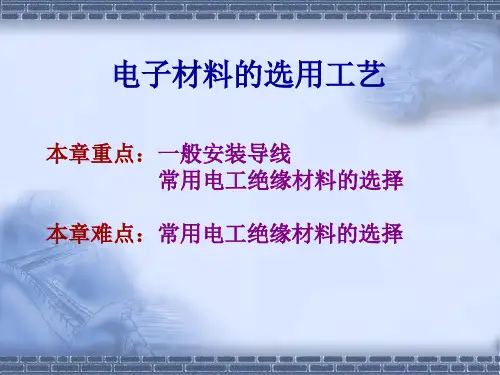 电子材料的选用工艺

本章重点：一般安装导线
常用电工绝缘材料的选择

本章难点：常用电工绝缘材料的选择